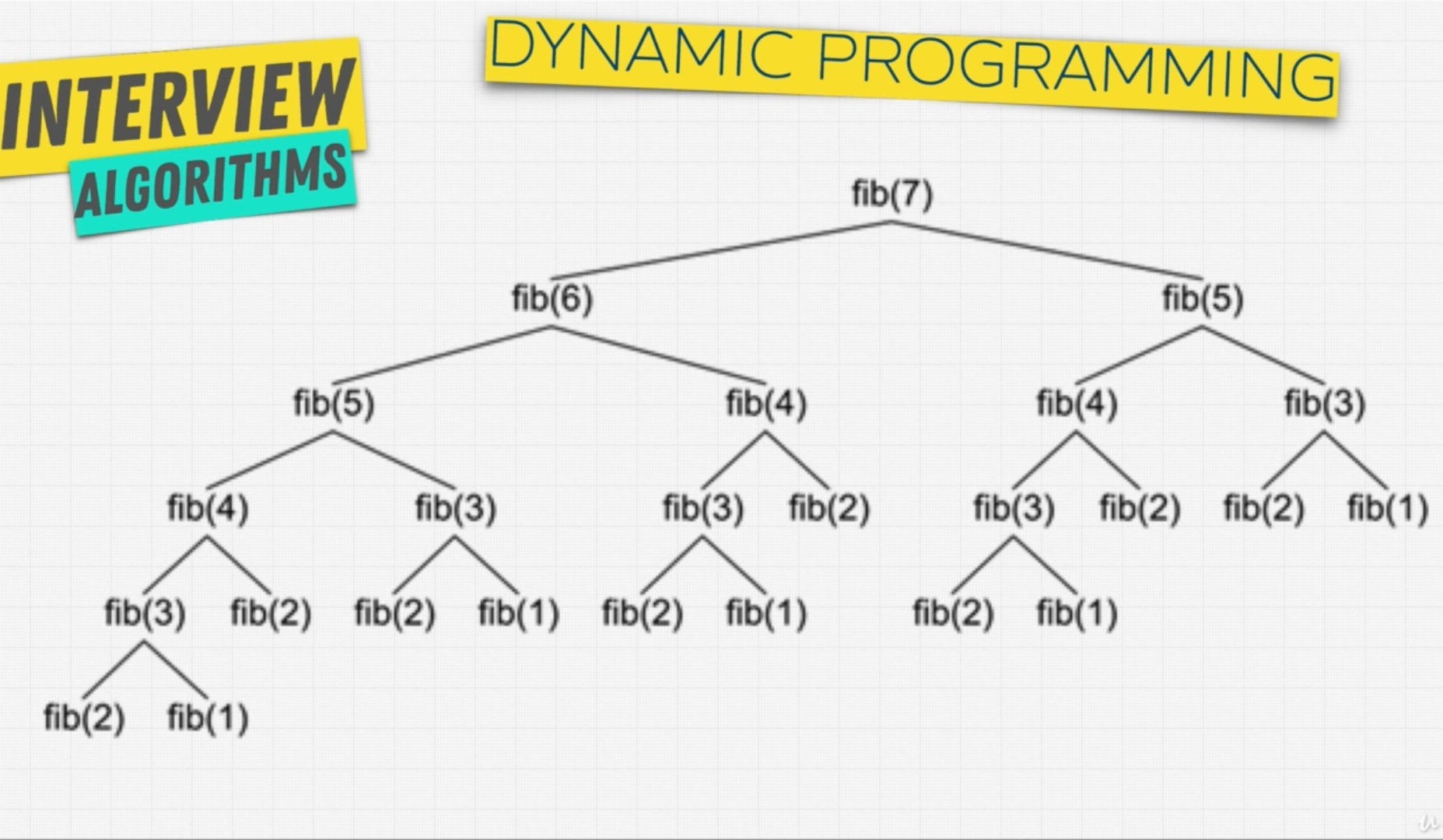 INTERVIEW
ALGORITHMS

DYNAMIC PROGRAMMING

fib(7)

fib(6) fib(5)

fib(5) fib(4) fib(4) fib(3)

fib(4) fib(3) fib(3) fib(2) fib(3) fib(2) fib(2) fib(1)

fib(3) fib(2) fib(2) fib(1) fib(2) fib(1) fib(2) fib(1)

fib(2) fib(1)